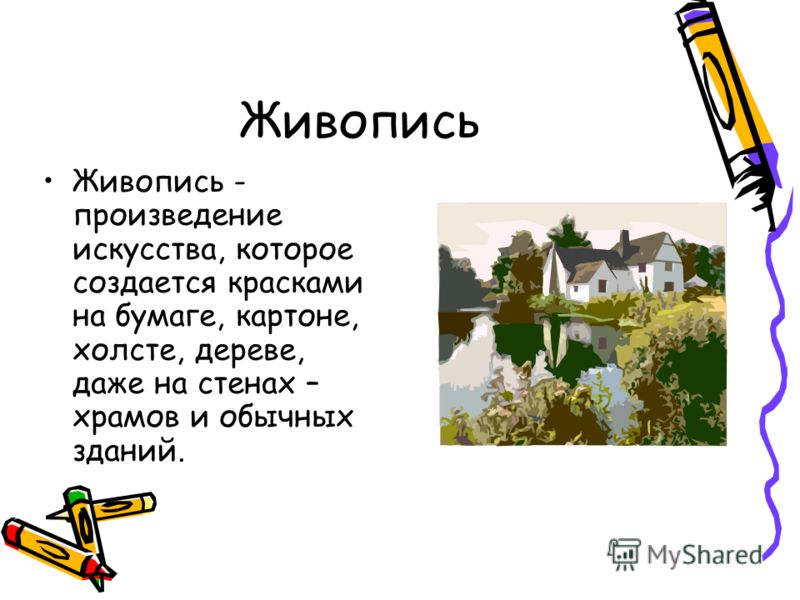 Живопись

• Живопись - произведение искусства, которое создается красками на бумаге, картоне, холсте, дереве, даже на стенах – храмов и обычных зданий.

MyShared